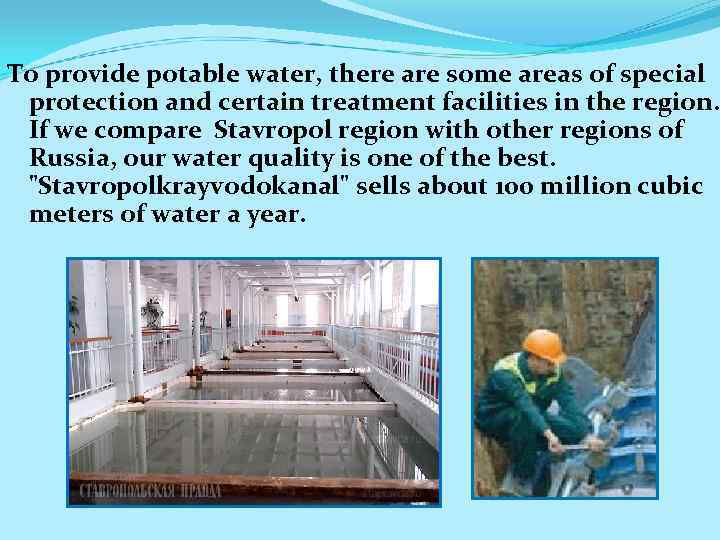 To provide potable water, there are some areas of special protection and certain treatment facilities in the region. If we compare  Stavropol region with other regions of Russia, our water quality is one of the best. "Stavropolkrayvodokanal" sells about 100 million cubic meters of water a year.

СТАВРОПОЛЬСКАЯ ПРАВДА